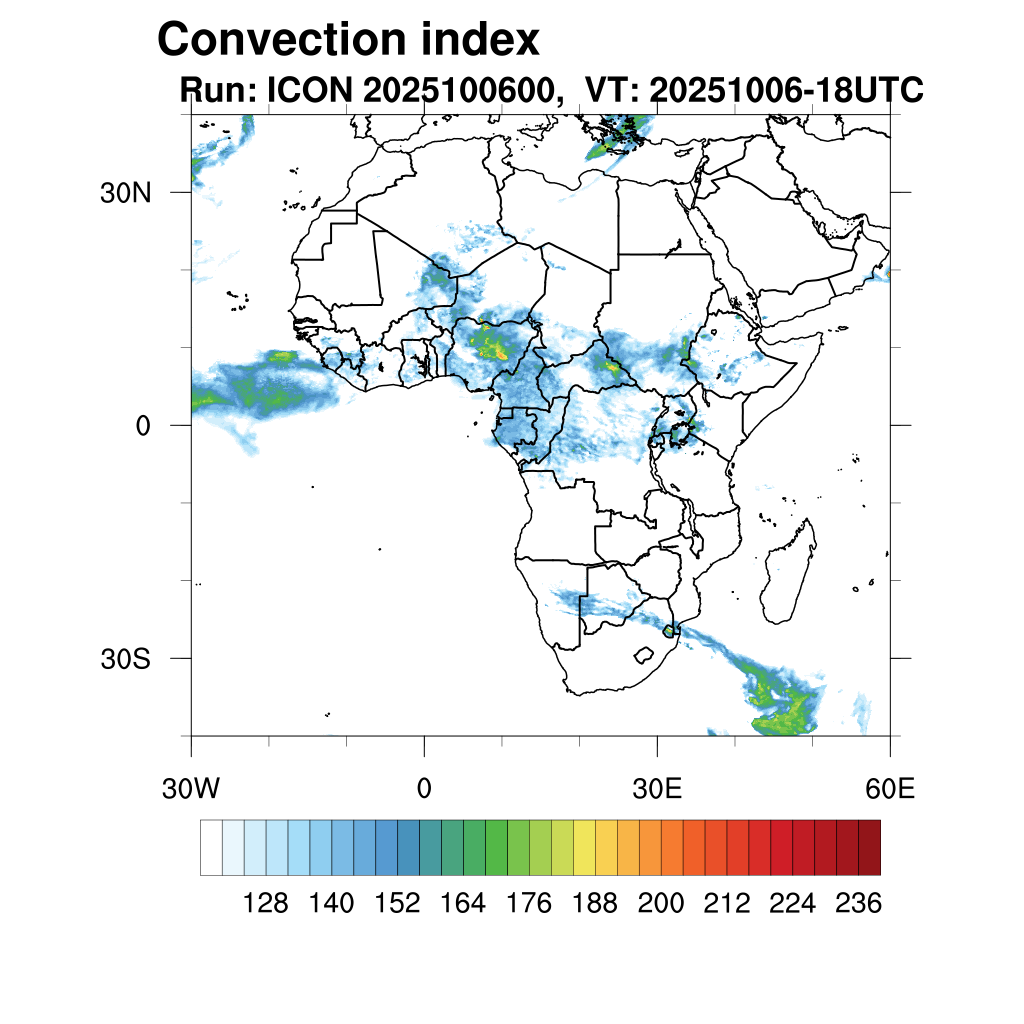 Convection index
Run: ICON 2025100600, VT: 20251006-18UTC

30N
0
30S

30W
0
30E
60E

128 140 152 164 176 188 200 212 224 236